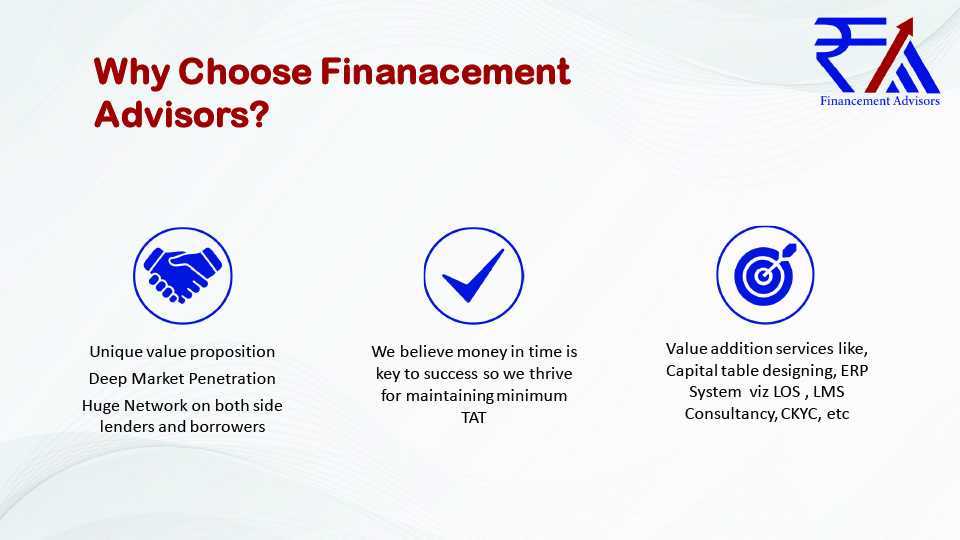 Why Choose Finanacement Advisors?

Financement Advisors

Unique value proposition

Deep Market Penetration

Huge Network on both side lenders and borrowers

We believe money in time is key to success so we thrive for maintaining minimum TAT

Value addition services like, Capital table designing, ERP System viz LOS , LMS Consultancy, CKYC, etc